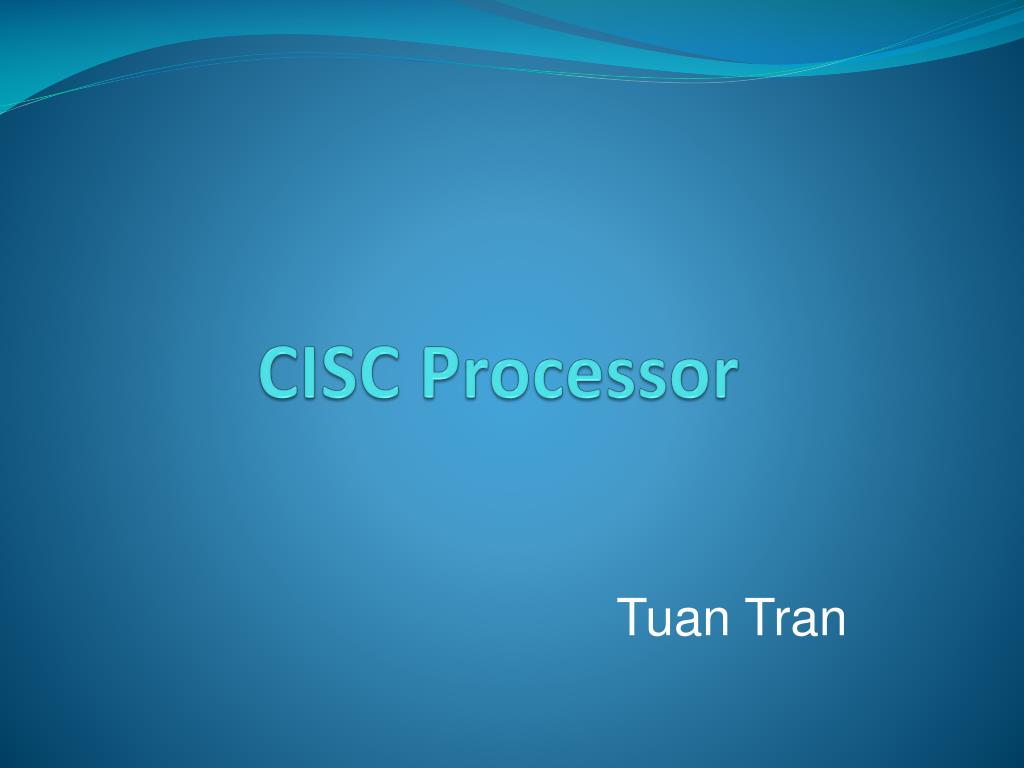 CISC Processor

Tuan Tran